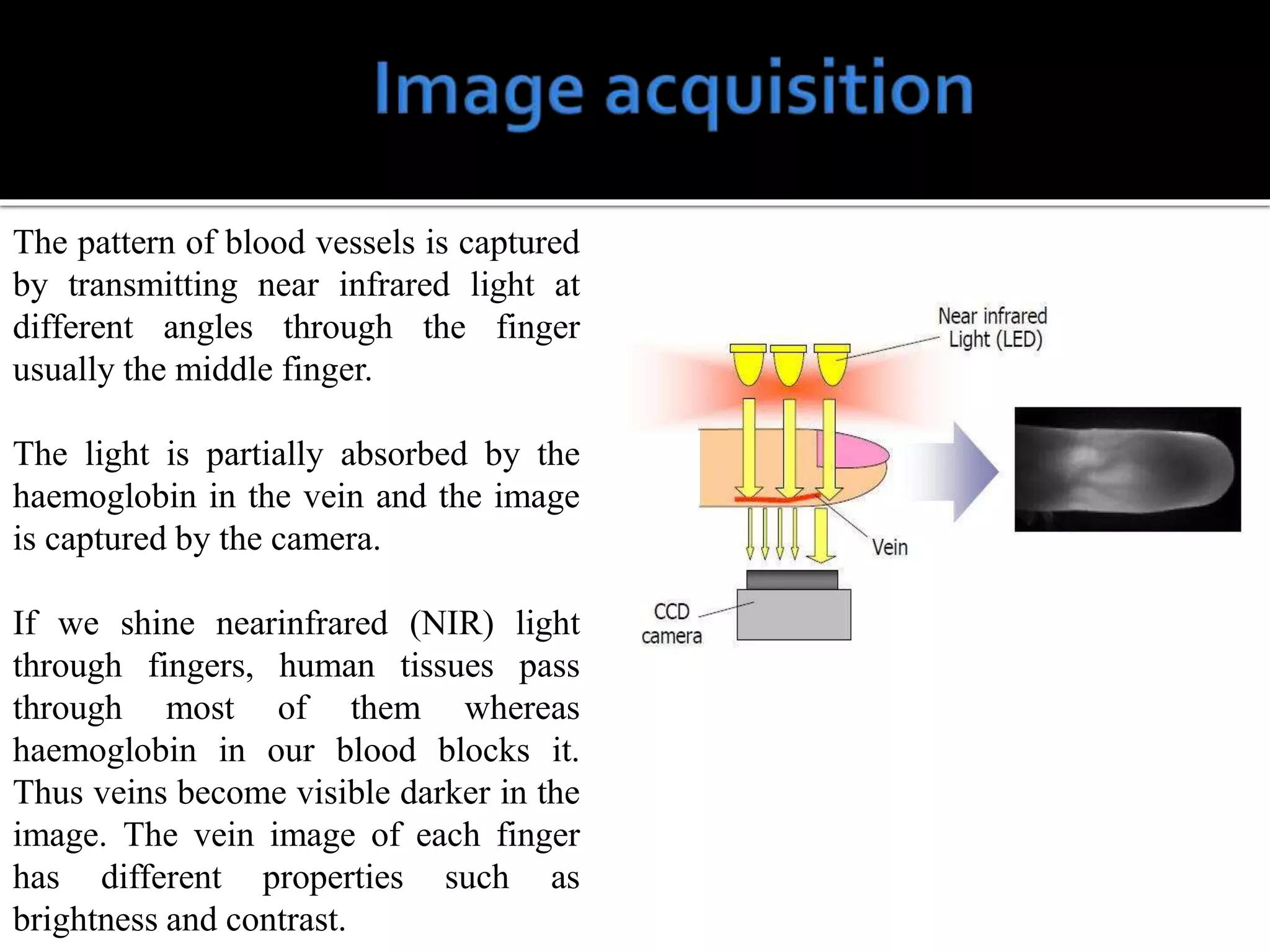 Image acquisition

The pattern of blood vessels is captured by transmitting near infrared light at different angles through the finger usually the middle finger.

The light is partially absorbed by the haemoglobin in the vein and the image is captured by the camera.

If we shine nearinfrared (NIR) light through fingers, human tissues pass through most of them whereas haemoglobin in our blood blocks it. Thus veins become visible darker in the image. The vein image of each finger has different properties such as brightness and contrast.

Near infrared Light (LED)

Vein

CCD camera